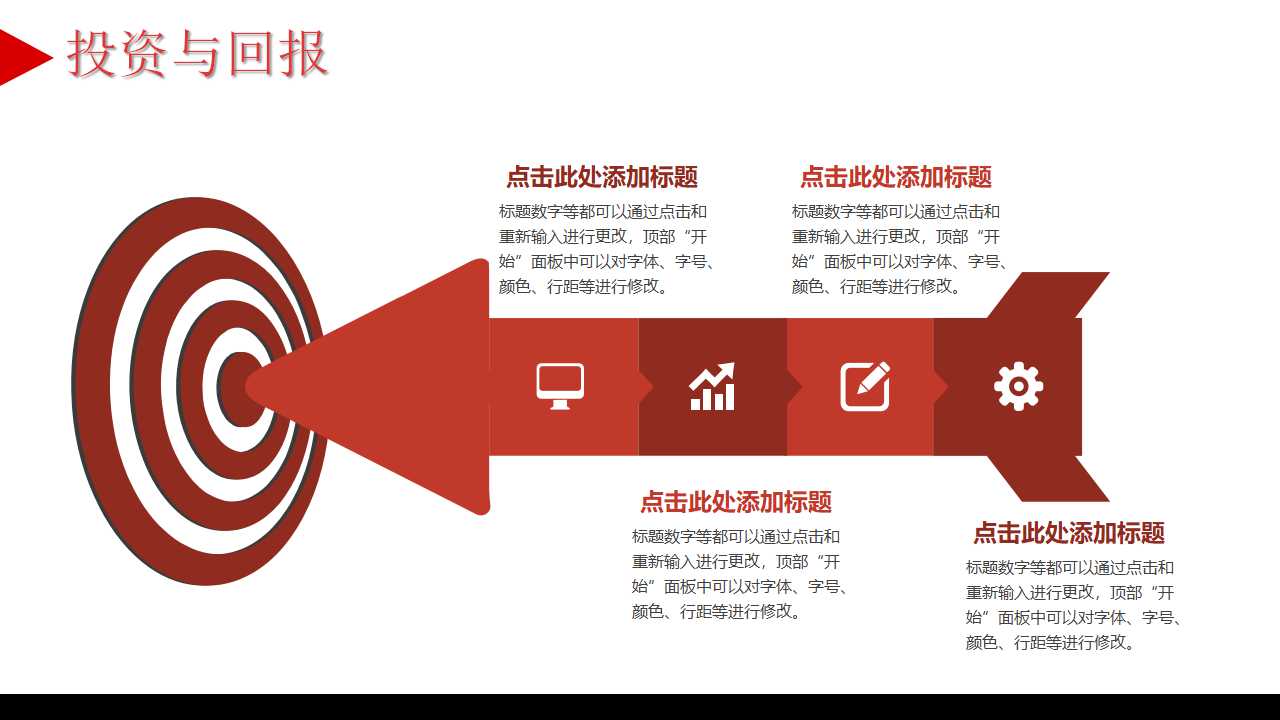 投资与回报

点击此处添加标题
标题数字等都可以通过点击和重新输入进行更改，顶部“开始”面板中可以对字体、字号、颜色、行距等进行修改。

点击此处添加标题
标题数字等都可以通过点击和重新输入进行更改，顶部“开始”面板中可以对字体、字号、颜色、行距等进行修改。

点击此处添加标题
标题数字等都可以通过点击和重新输入进行更改，顶部“开始”面板中可以对字体、字号、颜色、行距等进行修改。

点击此处添加标题
标题数字等都可以通过点击和重新输入进行更改，顶部“开始”面板中可以对字体、字号、颜色、行距等进行修改。